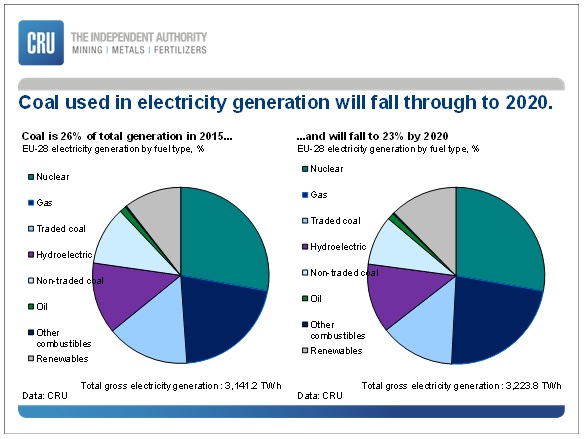 CRU

THE INDEPENDENT AUTHORITY
MINING | METALS | FERTILIZERS

Coal used in electricity generation will fall through to 2020.

Coal is 26% of total generation in 2015...
EU-28 electricity generation by fuel type, %

Nuclear
Gas
Traded coal
Hydroelectric
Non-traded coal
Oil
Other combustibles
Renewables

Total gross electricity generation: 3,141.2 TWh
Data: CRU

...and will fall to 23% by 2020
EU-28 electricity generation by fuel type, %

Nuclear
Gas
Traded coal
Hydroelectric
Non-traded coal
Oil
Other combustibles
Renewables

Total gross electricity generation: 3,223.8 TWh
Data: CRU